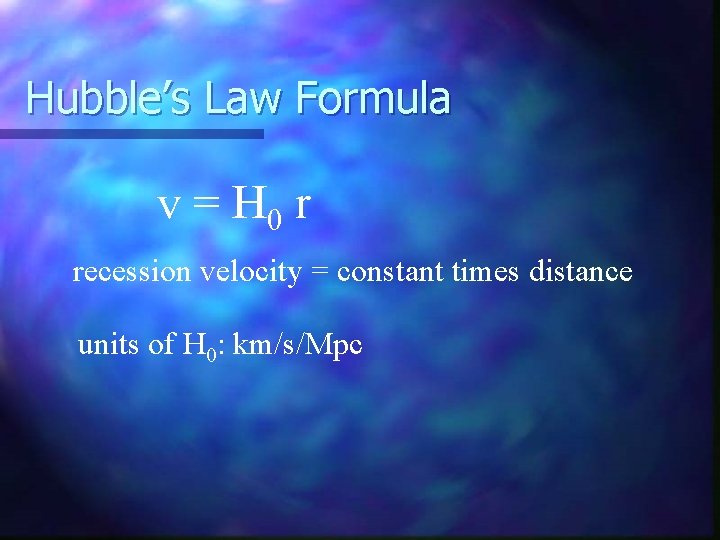 Hubble's Law Formula

$v = H_0 r$

recession velocity = constant times distance

units of $H_0$: km/s/Mpc